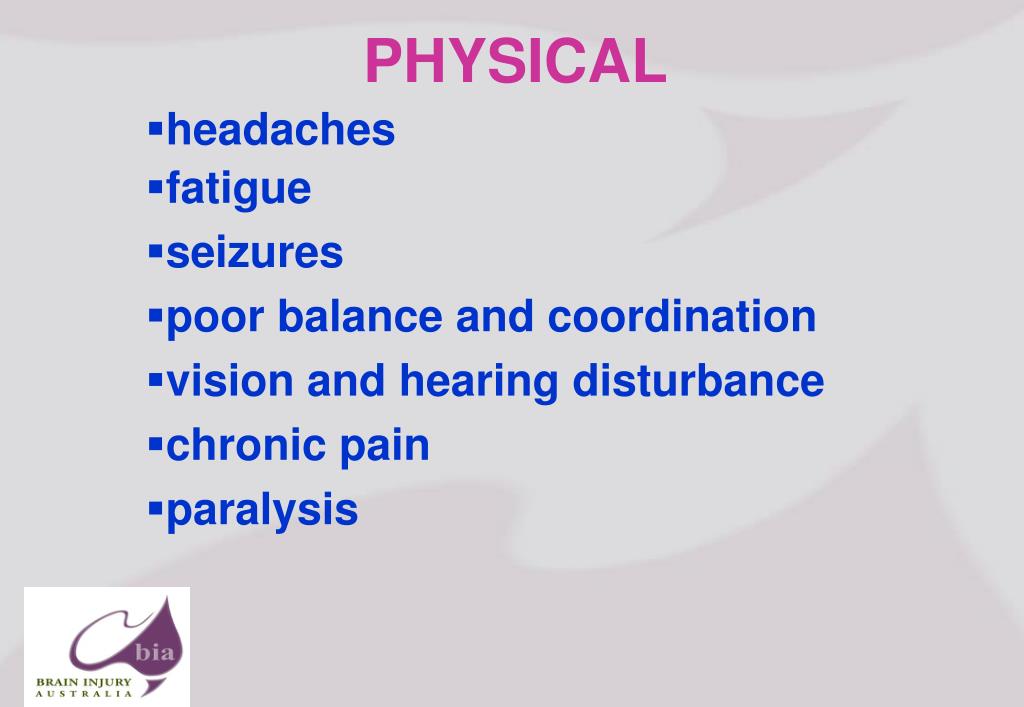 PHYSICAL

▪headaches
▪fatigue
▪seizures
▪poor balance and coordination
▪vision and hearing disturbance
▪chronic pain
▪paralysis

bia
BRAIN INJURY
AUSTRALIA